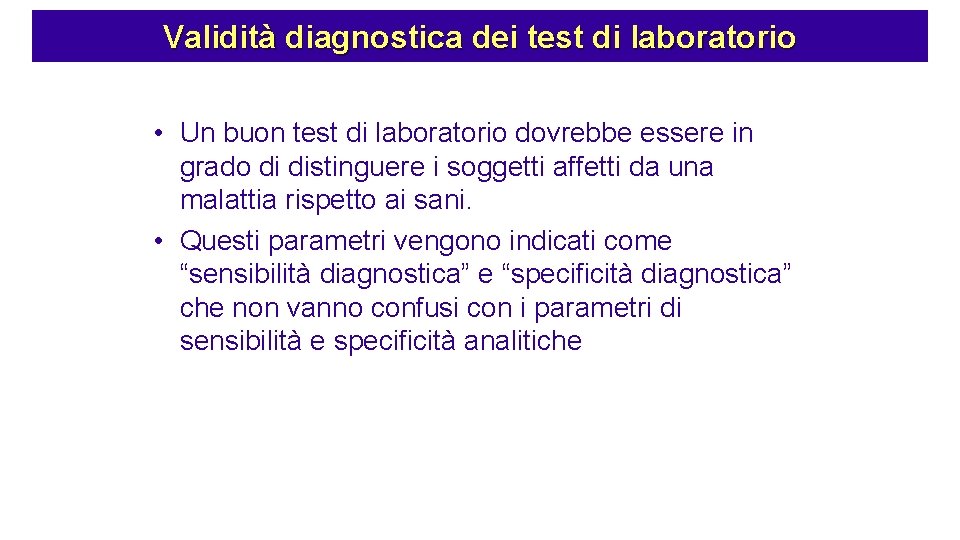 Validità diagnostica dei test di laboratorio

• Un buon test di laboratorio dovrebbe essere in grado di distinguere i soggetti affetti da una malattia rispetto ai sani.
• Questi parametri vengono indicati come “sensibilità diagnostica” e “specificità diagnostica” che non vanno confusi con i parametri di sensibilità e specificità analitiche